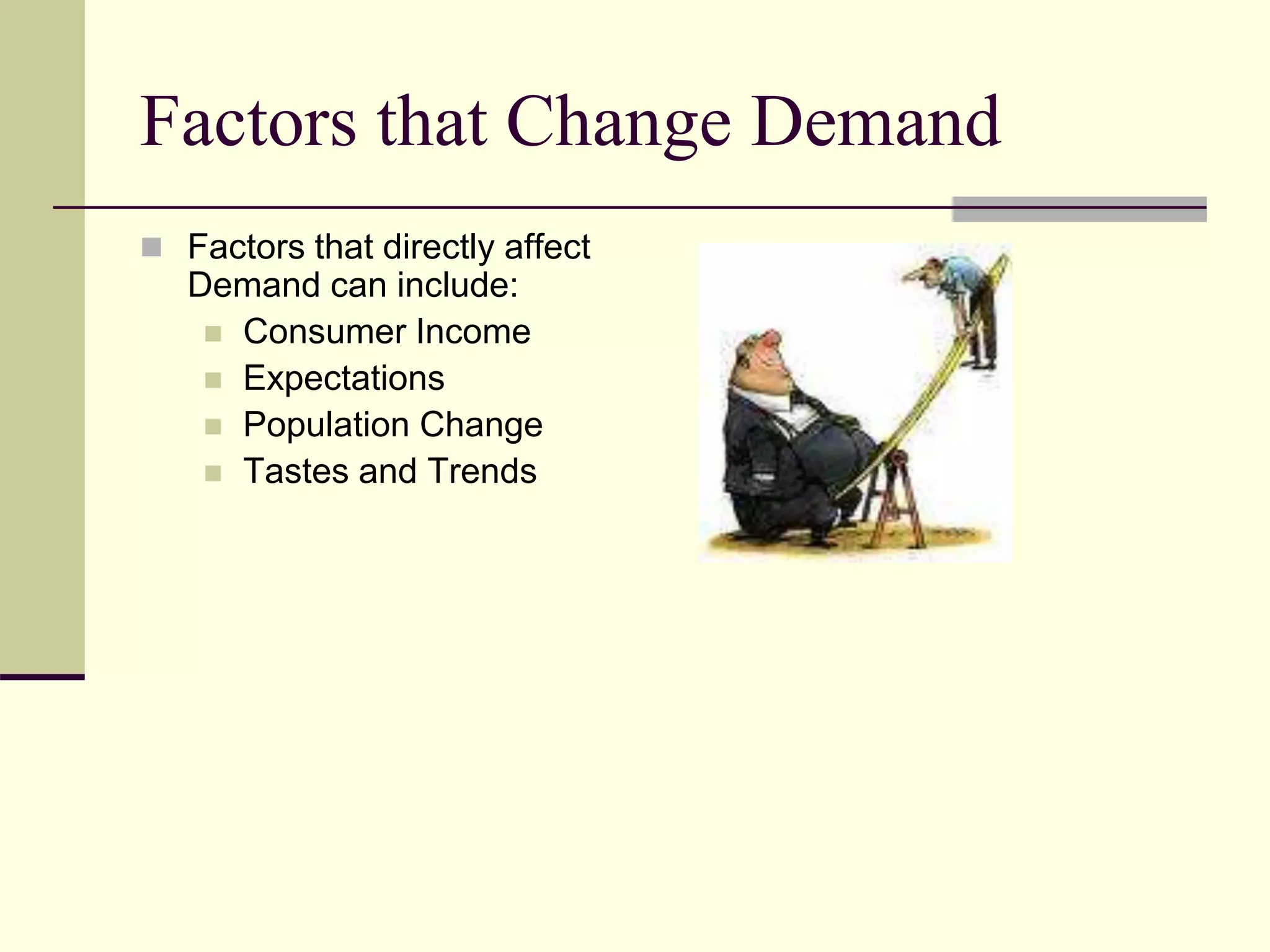 Factors that Change Demand

Factors that directly affect Demand can include:

Consumer Income
Expectations
Population Change
Tastes and Trends